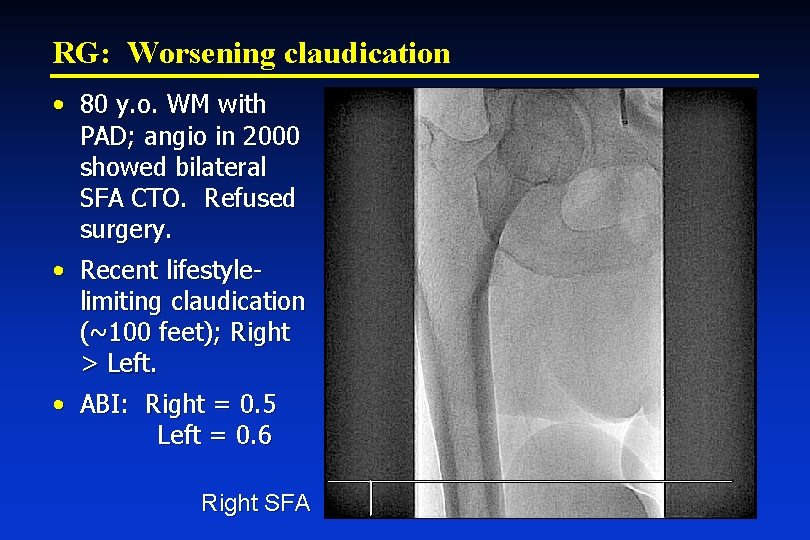 RG: Worsening claudication

• 80 y.o. WM with PAD; angio in 2000 showed bilateral SFA CTO. Refused surgery.

• Recent lifestyle-limiting claudication (~100 feet); Right > Left.

• ABI: Right = 0.5
Left = 0.6

Right SFA